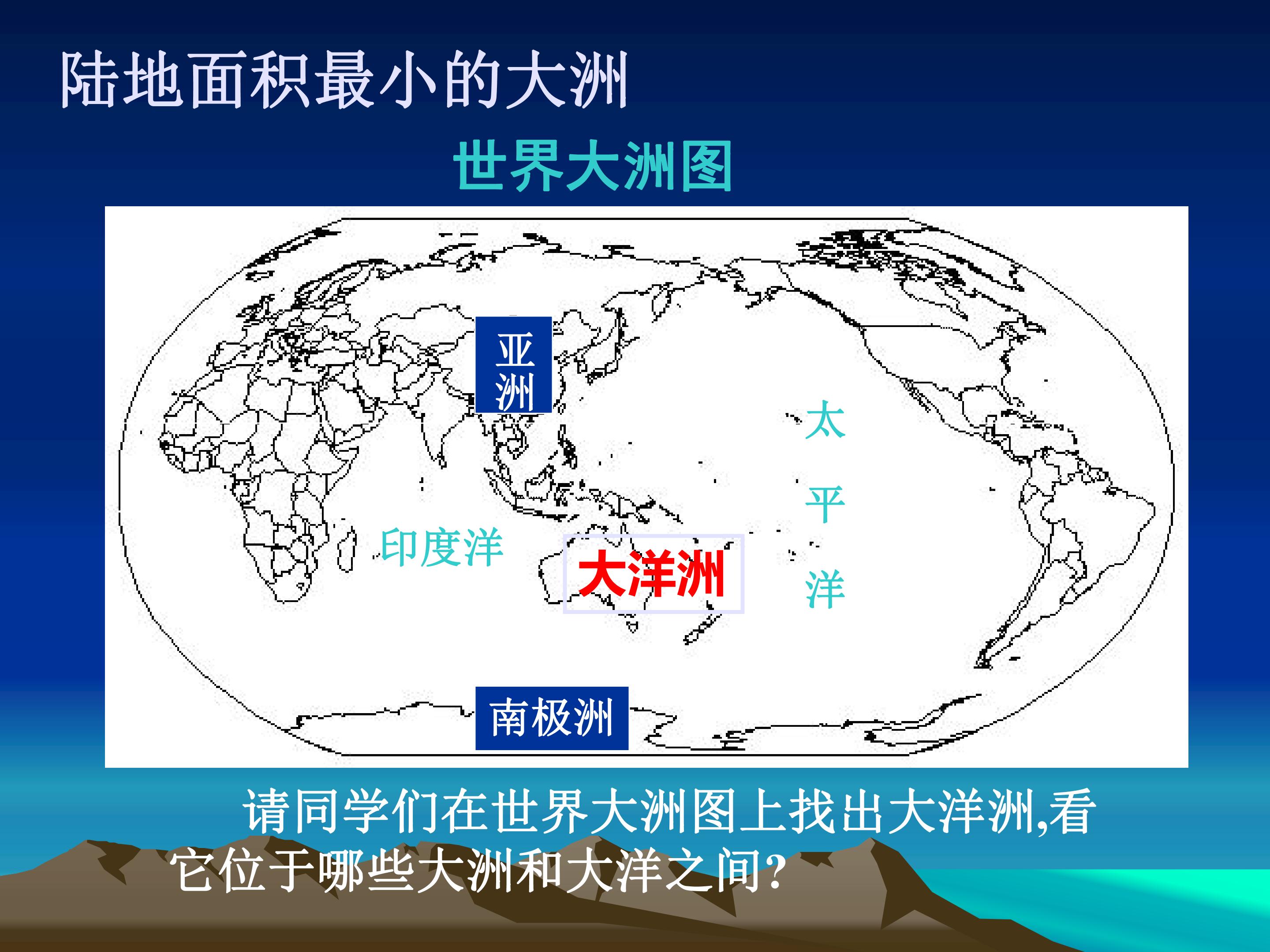 陆地面积最小的大洲

世界大洲图

亚洲

太平洋

印度洋

大洋洲

南极洲

请同学们在世界大洲图上找出大洋洲,看它位于哪些大洲和大洋之间?